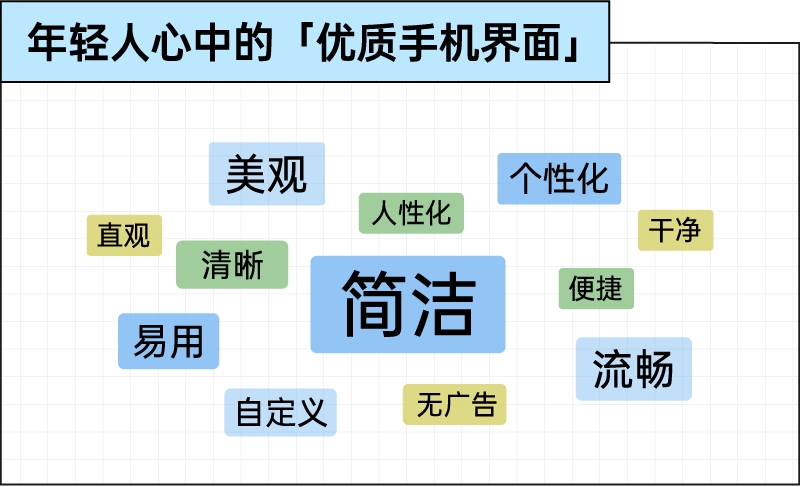 年轻人心中的「优质手机界面」

美观

个性化

人性化

直观

干净

清晰

简洁

便捷

易用

流畅

自定义

无广告